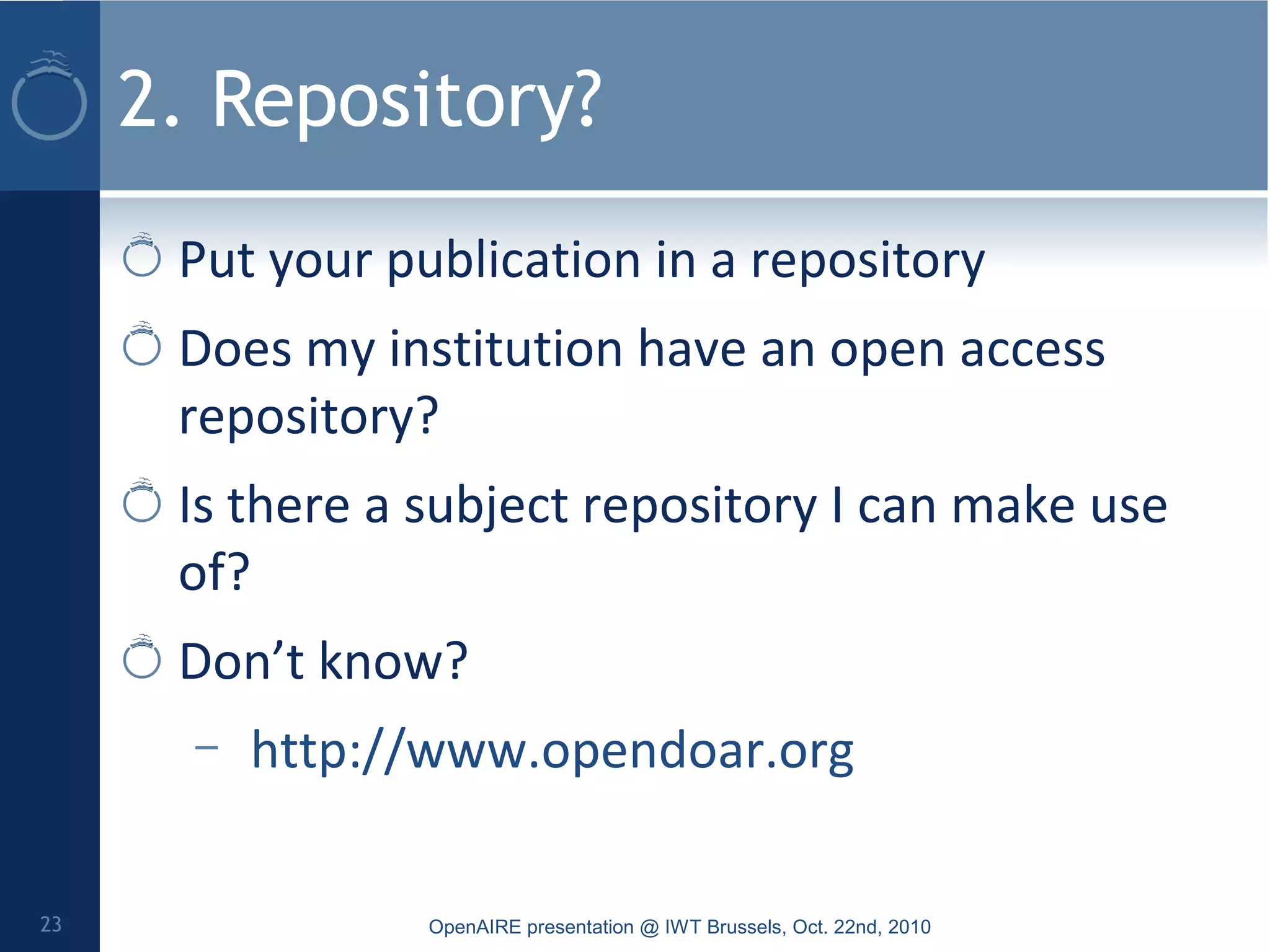 2. Repository?

Put your publication in a repository

Does my institution have an open access repository?

Is there a subject repository I can make use of?

Don’t know?

– http://www.opendoar.org

23

OpenAIRE presentation @ IWT Brussels, Oct. 22nd, 2010